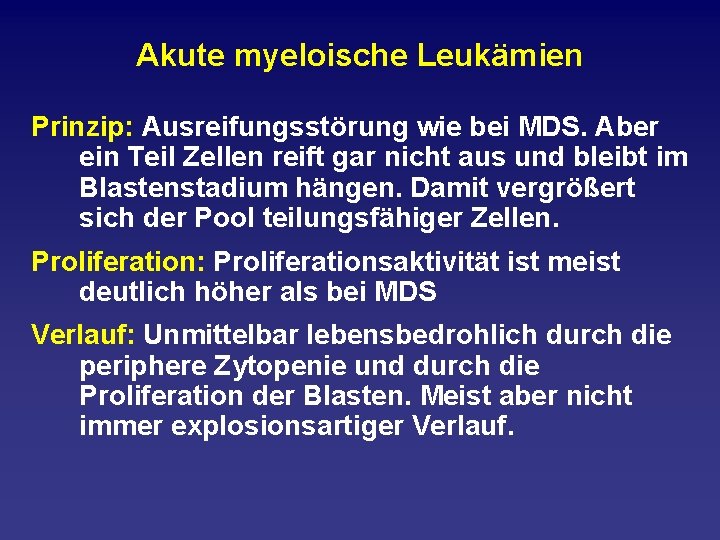 Akute myeloische Leukämien

Prinzip: Ausreifungsstörung wie bei MDS. Aber ein Teil Zellen reift gar nicht aus und bleibt im Blastenstadium hängen. Damit vergrößert sich der Pool teilungsfähiger Zellen.

Proliferation: Proliferationsaktivität ist meist deutlich höher als bei MDS

Verlauf: Unmittelbar lebensbedrohlich durch die periphere Zytopenie und durch die Proliferation der Blasten. Meist aber nicht immer explosionsartiger Verlauf.